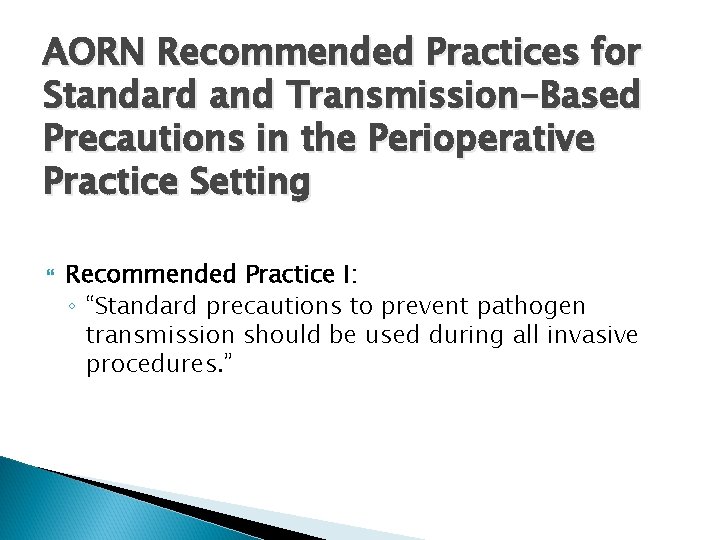 AORN Recommended Practices for Standard and Transmission-Based Precautions in the Perioperative Practice Setting

Recommended Practice I:

“Standard precautions to prevent pathogen transmission should be used during all invasive procedures.”